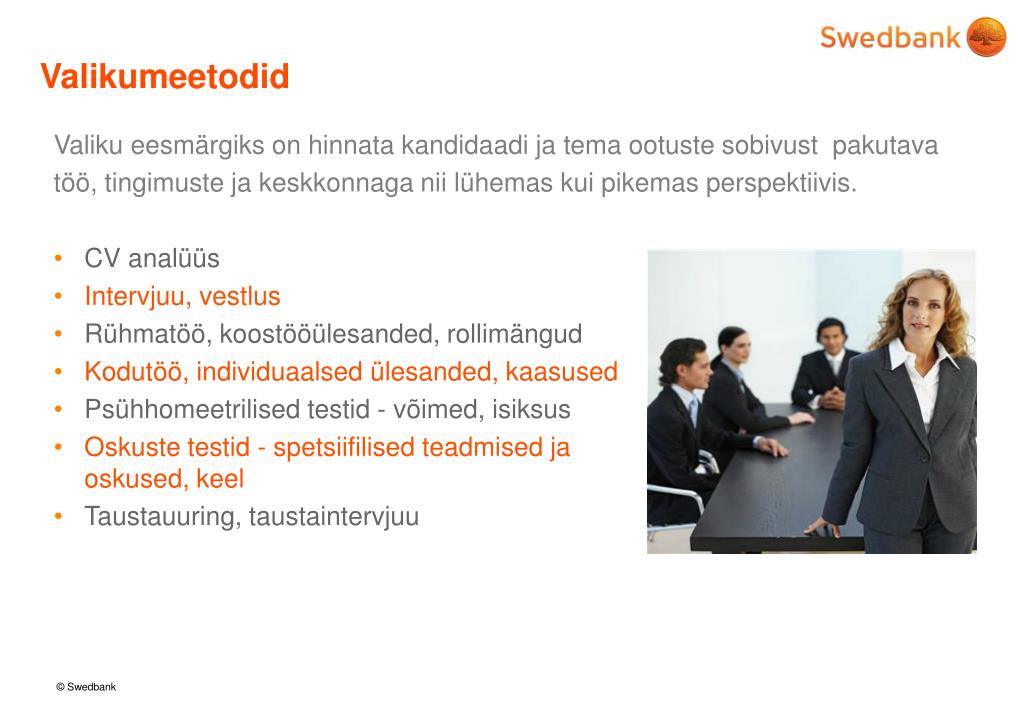 Swedbank

Valikumeetodid

Valiku eesmärgiks on hinnata kandidaadi ja tema ootuste sobivust pakutava töö, tingimuste ja keskkonnaga nii lühemas kui pikemas perspektiivis.

• CV analüüs
• Intervjuu, vestlus
• Rühmatöö, koostööülesanded, rollimängud
• Kodutöö, individuaalsed ülesanded, kaasused
• Psühhomeetrilised testid - võimed, isiksus
• Oskuste testid - spetsiifilised teadmised ja oskused, keel
• Taustauuring, taustaintervjuu

© Swedbank